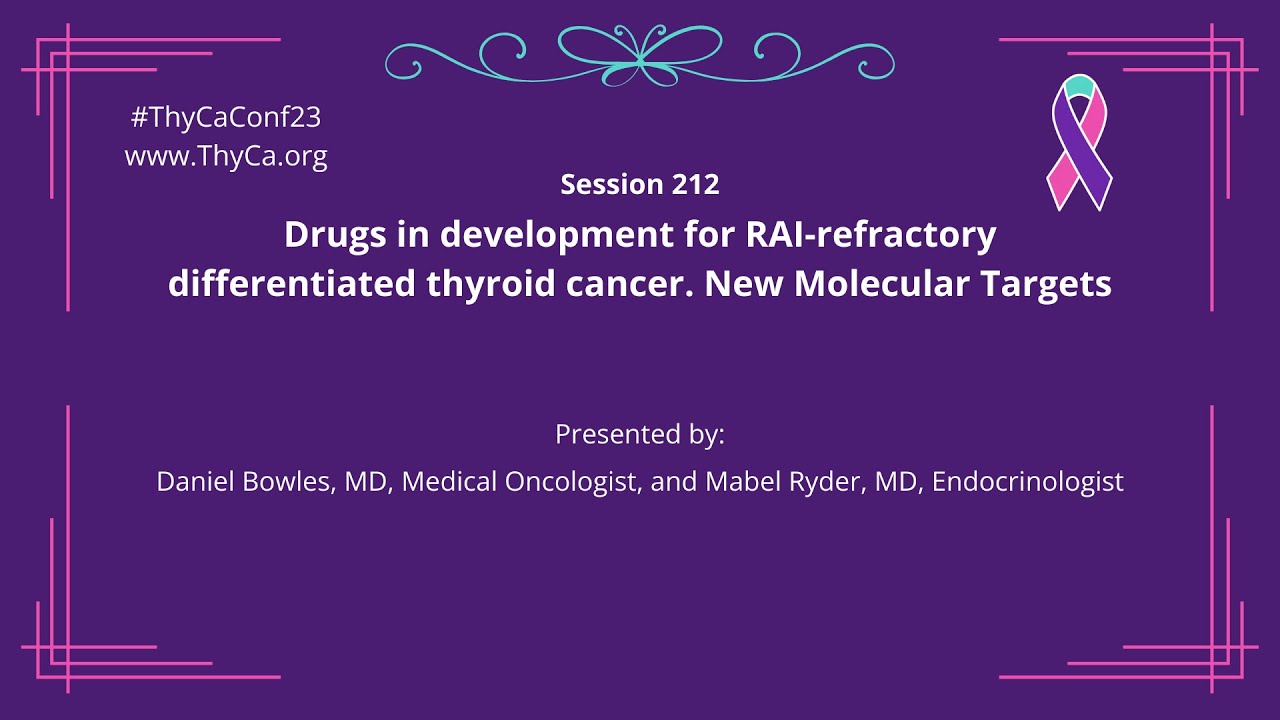 #ThyCaConf23
www.ThyCa.org

Session 212

Drugs in development for RAI-refractory differentiated thyroid cancer. New Molecular Targets

Presented by:

Daniel Bowles, MD, Medical Oncologist, and Mabel Ryder, MD, Endocrinologist